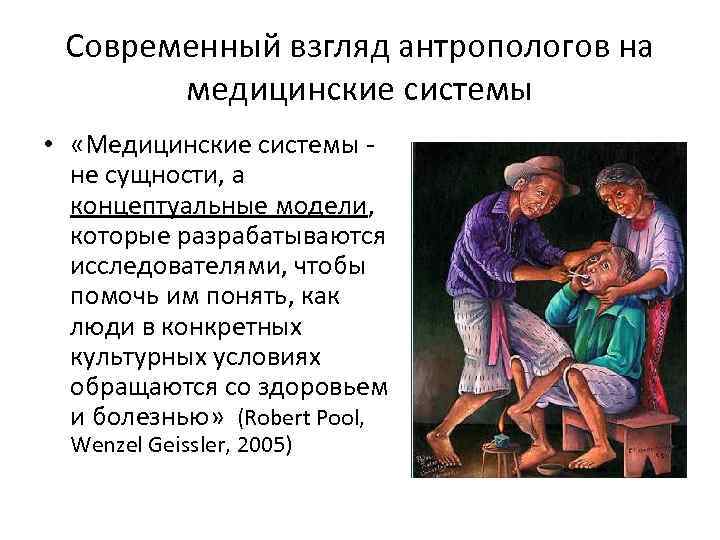 Современный взгляд антропологов на медицинские системы

• «Медицинские системы - не сущности, а концептуальные модели, которые разрабатываются исследователями, чтобы помочь им понять, как люди в конкретных культурных условиях обращаются со здоровьем и болезнью» (Robert Pool, Wenzel Geissler, 2005)